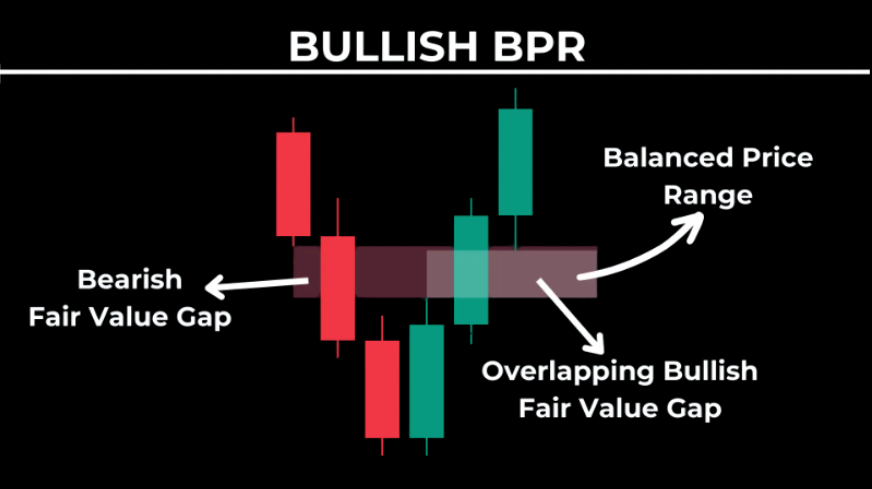 BULLISH BPR

Balanced Price Range

Bearish Fair Value Gap

Overlapping Bullish Fair Value Gap